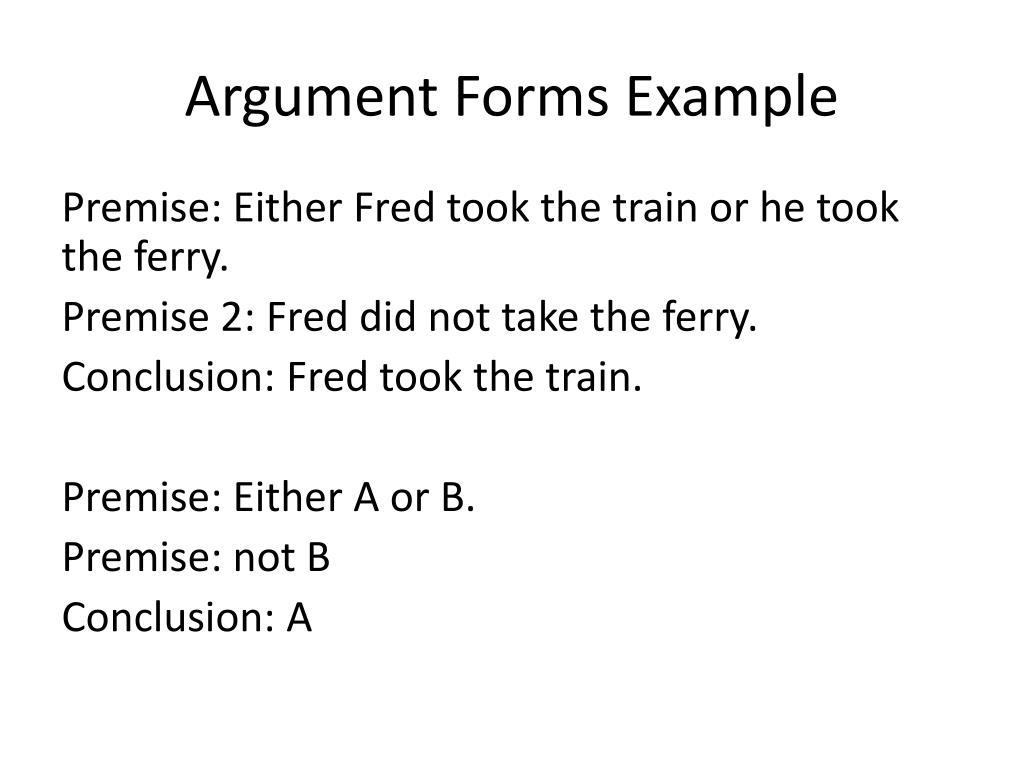 Argument Forms Example

Premise: Either Fred took the train or he took the ferry.
Premise 2: Fred did not take the ferry.
Conclusion: Fred took the train.

Premise: Either A or B.
Premise: not B
Conclusion: A